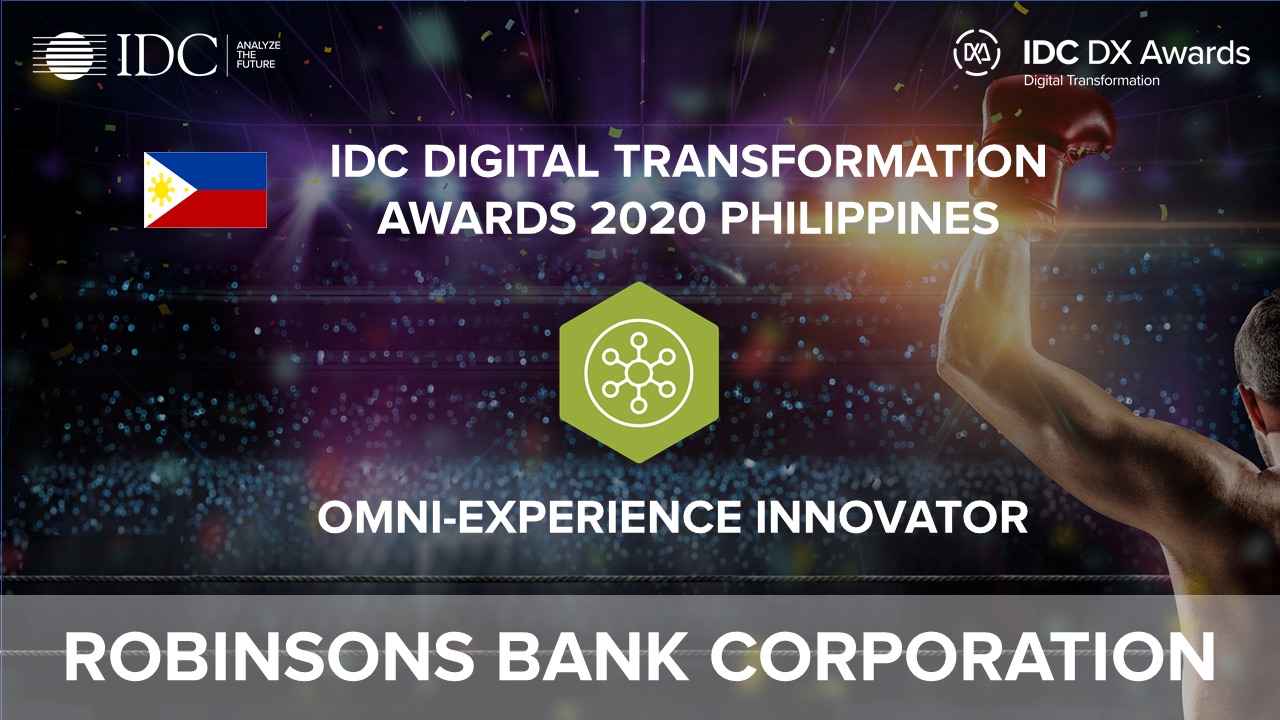 IDC ANALYZE THE FUTURE

IDC DX Awards
Digital Transformation

IDC DIGITAL TRANSFORMATION AWARDS 2020 PHILIPPINES

OMNI-EXPERIENCE INNOVATOR

ROBINSONS BANK CORPORATION